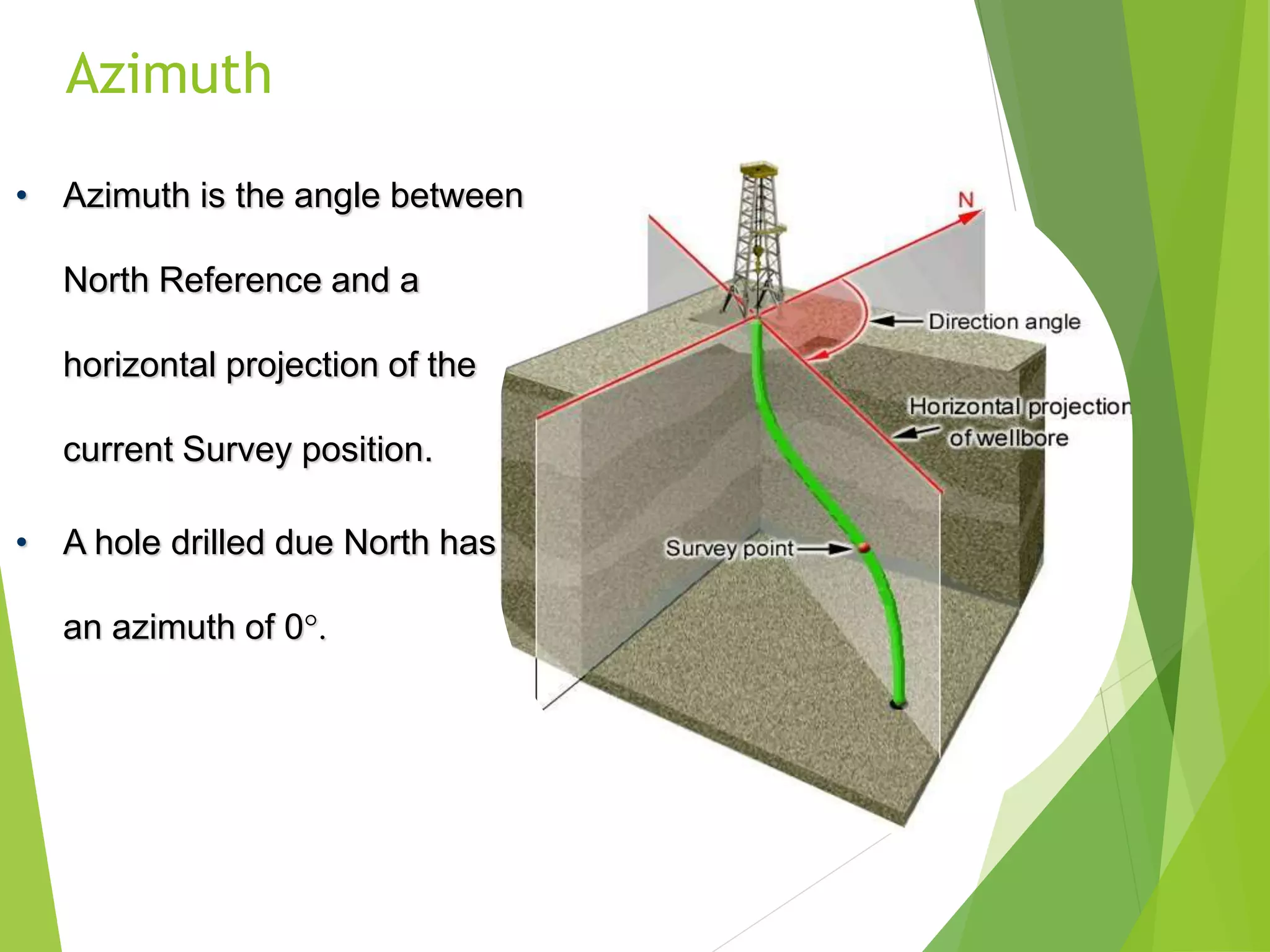 Azimuth

• Azimuth is the angle between North Reference and a horizontal projection of the current Survey position.

• A hole drilled due North has an azimuth of 0°.

N

Direction angle

Horizontal projection of wellbore

Survey point